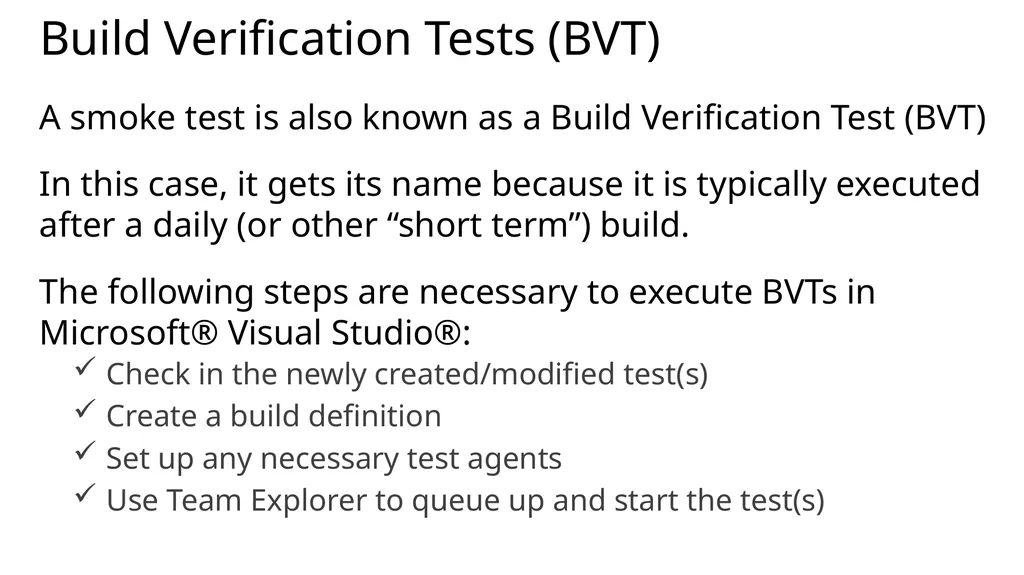 Build Verification Tests (BVT)

A smoke test is also known as a Build Verification Test (BVT)

In this case, it gets its name because it is typically executed after a daily (or other “short term”) build.

The following steps are necessary to execute BVTs in Microsoft® Visual Studio®:

✓ Check in the newly created/modified test(s)
✓ Create a build definition
✓ Set up any necessary test agents
✓ Use Team Explorer to queue up and start the test(s)